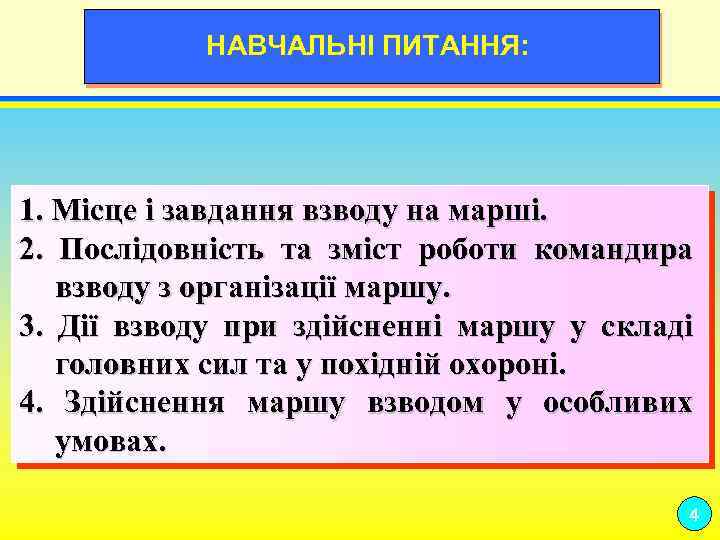 НАВЧАЛЬНІ ПИТАННЯ:

1. Місце і завдання взводу на марші.
2. Послідовність та зміст роботи командира взводу з організації маршу.
3. Дії взводу при здійсненні маршу у складі головних сил та у похідній охороні.
4. Здійснення маршу взводом у особливих умовах.

4